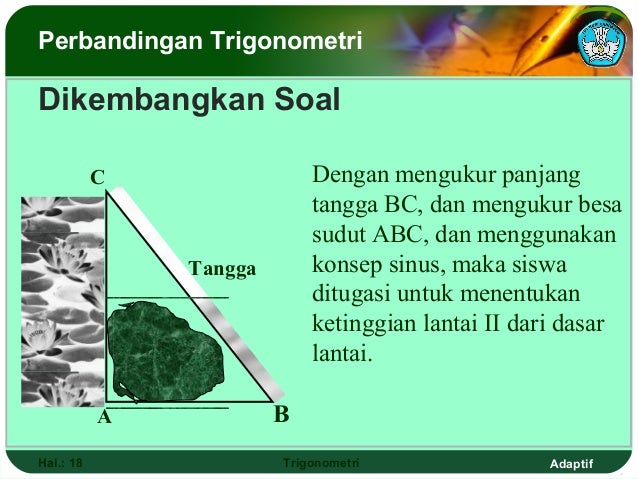 Perbandingan Trigonometri

Dikembangkan Soal

C

Tangga

A

B

Dengan mengukur panjang tangga BC, dan mengukur besa sudut ABC, dan menggunakan konsep sinus, maka siswa ditugasi untuk menentukan ketinggian lantai II dari dasar lantai.

Hal.: 18

Trigonometri

Adaptif